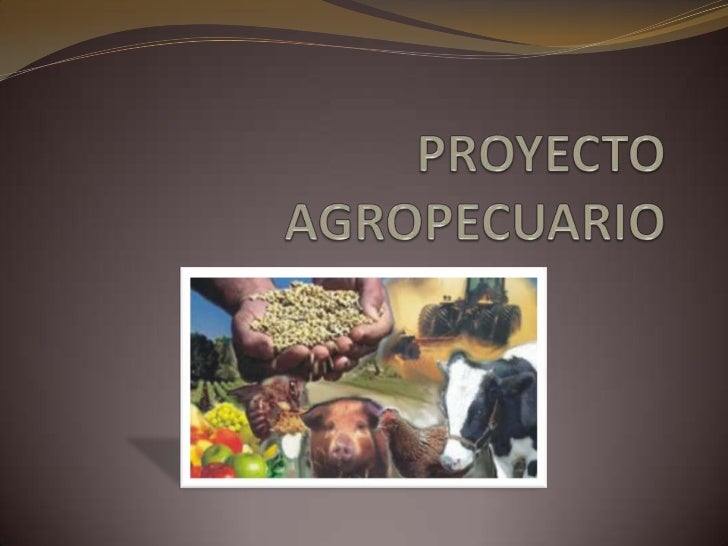 PROYECTO AGROPECUARIO